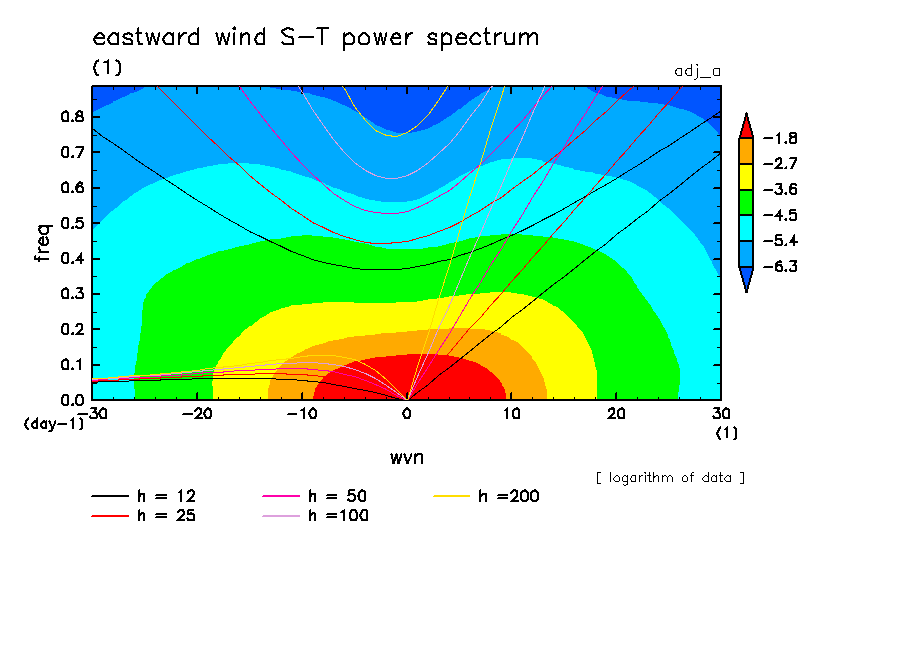 eastward wind S-T power spectrum

(1)

adj_a

freq

0.8
0.7
0.6
0.5
0.4
0.3
0.2
0.1
0.0

(day-1)

-30
-20
-10
0
10
20
30

(1)

wvn

-1.8
-2.7
-3.6
-4.5
-5.4
-6.3

[ logarithm of data ]

h = 12
h = 25
h = 50
h =100
h =200